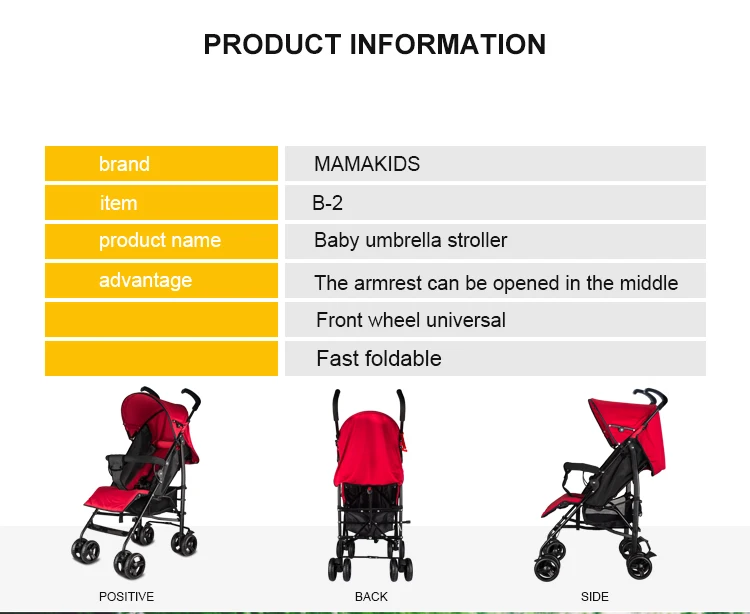 PRODUCT INFORMATION

| brand | MAMAKIDS |
|---|---|
| item | B-2 |
| product name | Baby umbrella stroller |
| advantage | The armrest can be opened in the middle |
| | Front wheel universal |
| | Fast foldable |

POSITIVE

BACK

SIDE